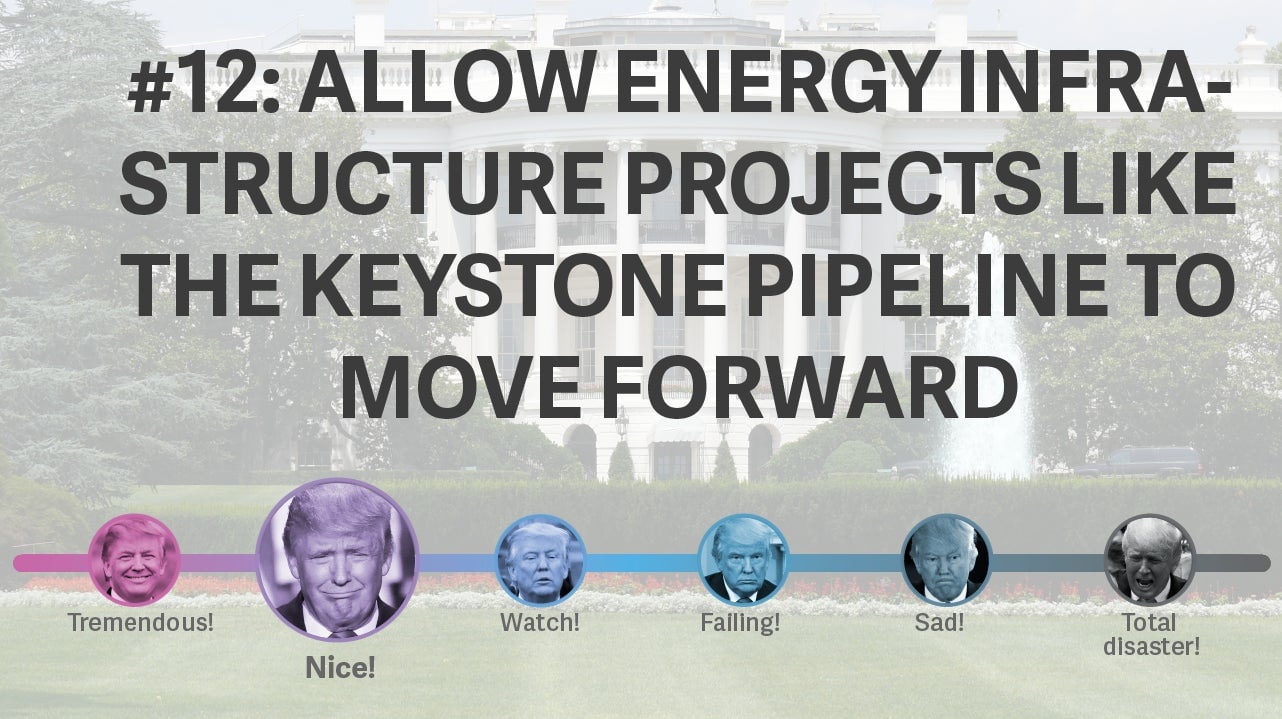 #12: ALLOW ENERGY INFRASTRUCTURE PROJECTS LIKE THE KEYSTONE PIPELINE TO MOVE FORWARD

Tremendous!

Nice!

Watch!

Failing!

Sad!

Total disaster!